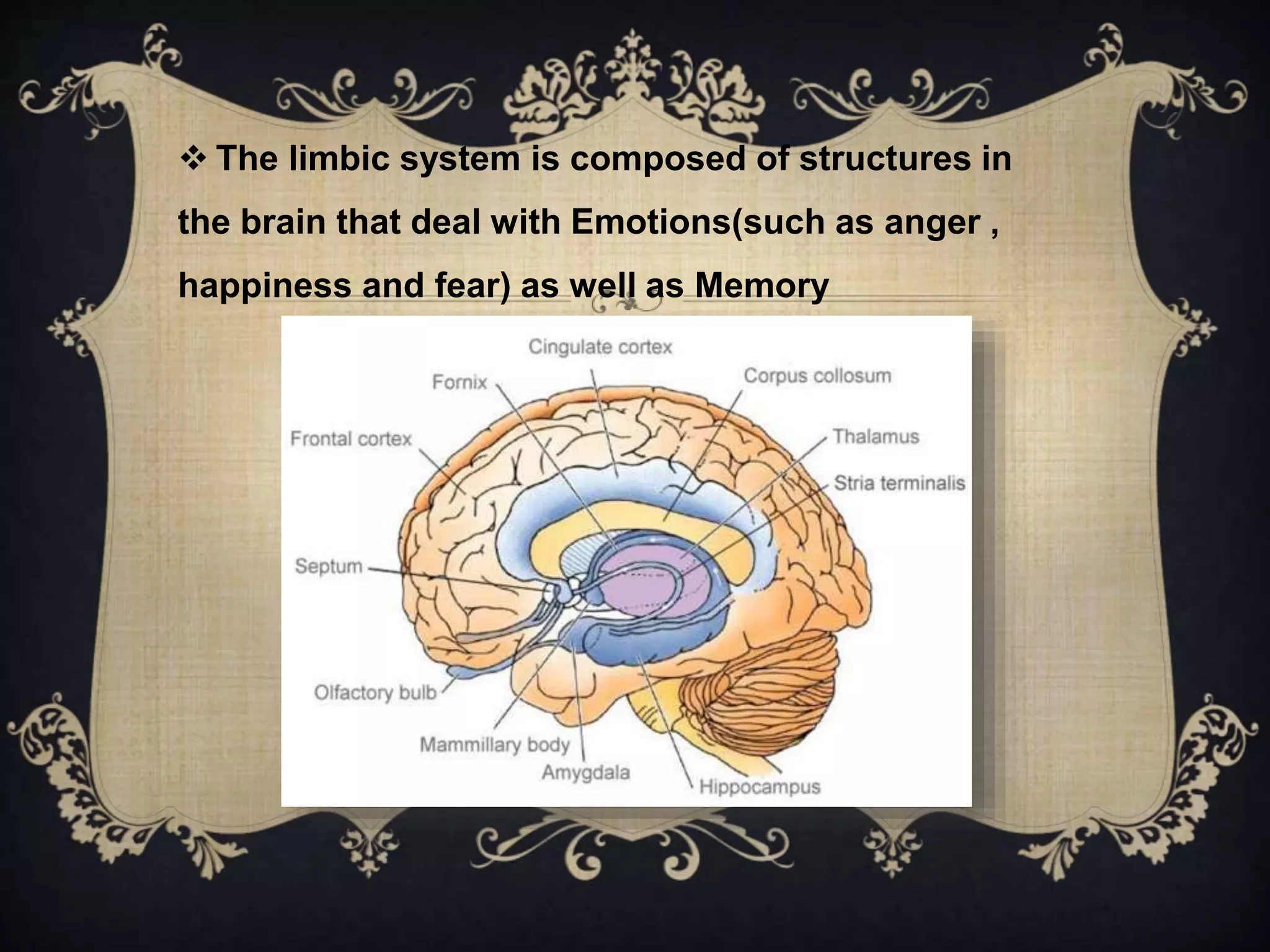 ❖ The limbic system is composed of structures in the brain that deal with Emotions(such as anger , happiness and fear) as well as Memory

Cingulate cortex
Fornix
Corpus collosum
Frontal cortex
Thalamus
Stria terminalis
Septum
Olfactory bulb
Mammillary body
Amygdala
Hippocampus